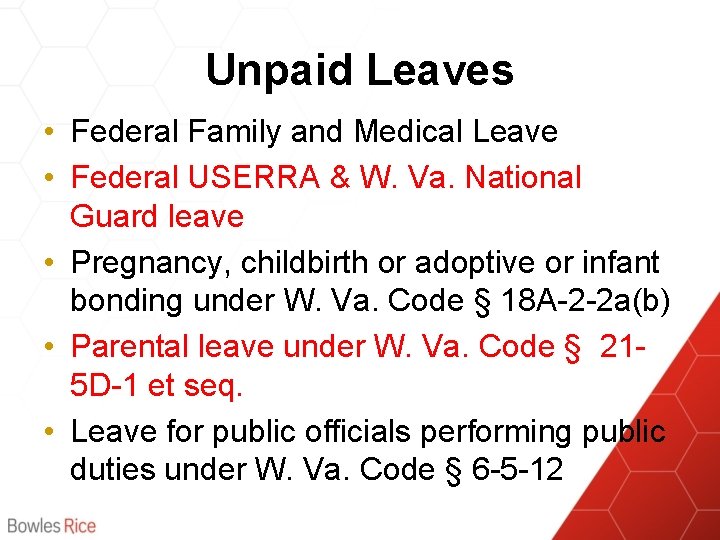 Unpaid Leaves

• Federal Family and Medical Leave
• Federal USERRA & W. Va. National Guard leave
• Pregnancy, childbirth or adoptive or infant bonding under W. Va. Code § 18A-2-2a(b)
• Parental leave under W. Va. Code § 21-5D-1 et seq.
• Leave for public officials performing public duties under W. Va. Code § 6-5-12

Bowles Rice